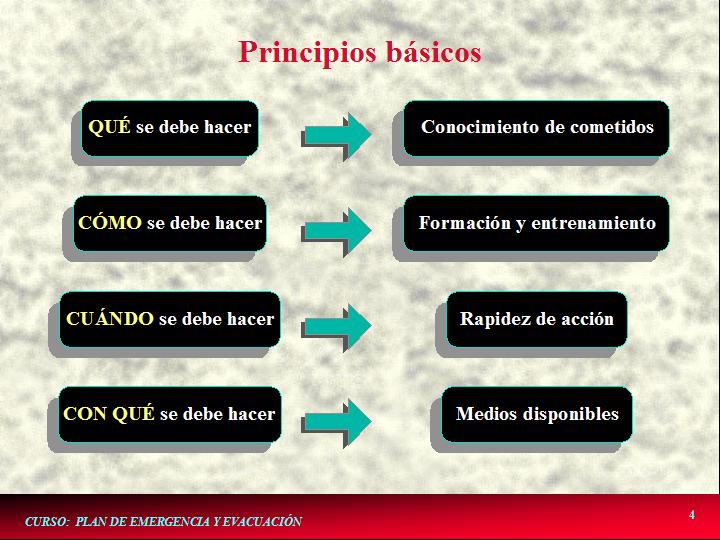 Principios básicos

QUÉ se debe hacer

Conocimiento de cometidos

CÓMO se debe hacer

Formación y entrenamiento

CUÁNDO se debe hacer

Rapidez de acción

CON QUÉ se debe hacer

Medios disponibles

CURSO: PLAN DE EMERGENCIA Y EVACUACIÓN

4